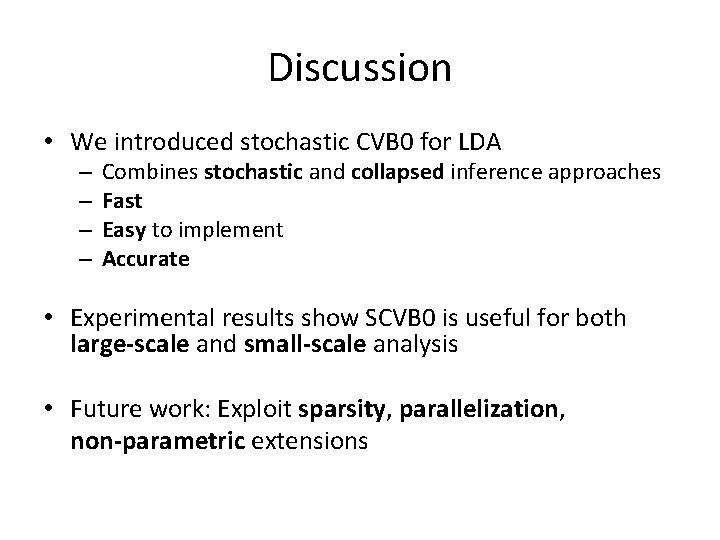 Discussion

• We introduced stochastic CVB0 for LDA
– Combines stochastic and collapsed inference approaches
– Fast
– Easy to implement
– Accurate

• Experimental results show SCVB0 is useful for both large-scale and small-scale analysis

• Future work: Exploit sparsity, parallelization, non-parametric extensions